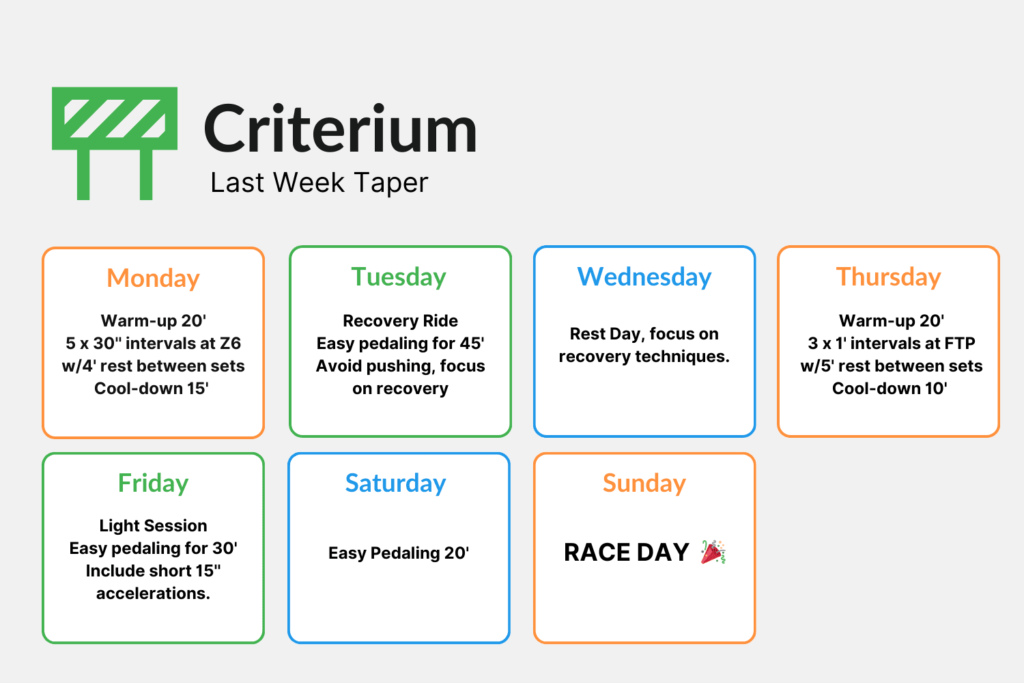 Criterium
Last Week Taper

Monday
Warm-up 20'
5 x 30" intervals at Z6
w/4' rest between sets
Cool-down 15'

Tuesday
Recovery Ride
Easy pedaling for 45'
Avoid pushing, focus on recovery

Wednesday
Rest Day, focus on recovery techniques.

Thursday
Warm-up 20'
3 x 1' intervals at FTP
w/5' rest between sets
Cool-down 10'

Friday
Light Session
Easy pedaling for 30'
Include short 15" accelerations.

Saturday
Easy Pedaling 20'

Sunday
RACE DAY 🎉